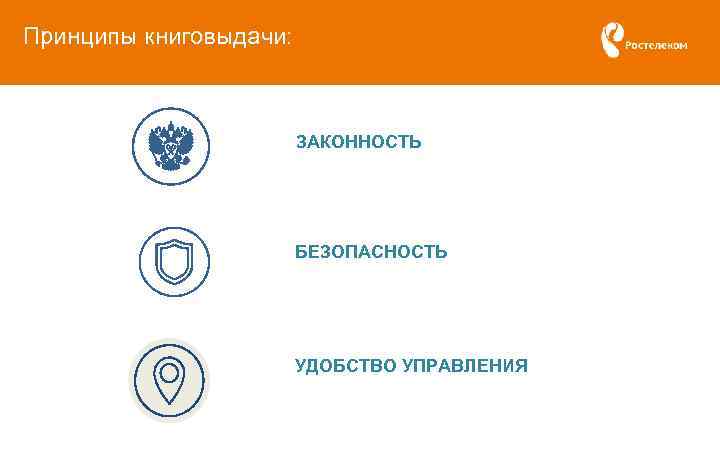 Принципы книговыдачи:

Ростелеком

ЗАКОННОСТЬ

БЕЗОПАСНОСТЬ

УДОБСТВО УПРАВЛЕНИЯ